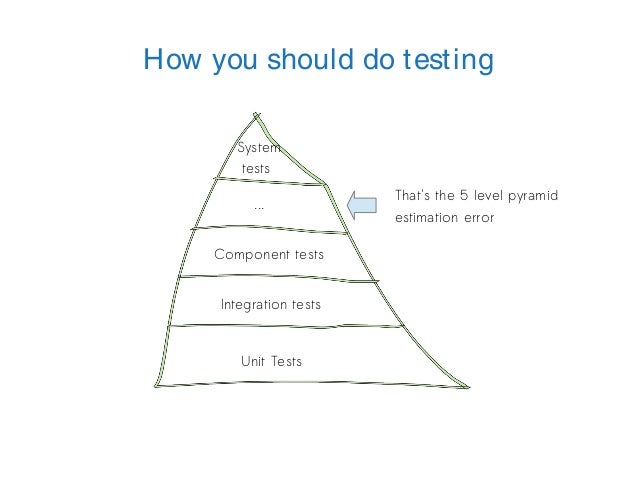 How you should do testing

System tests

...

Component tests

Integration tests

Unit Tests

That's the 5 level pyramid estimation error